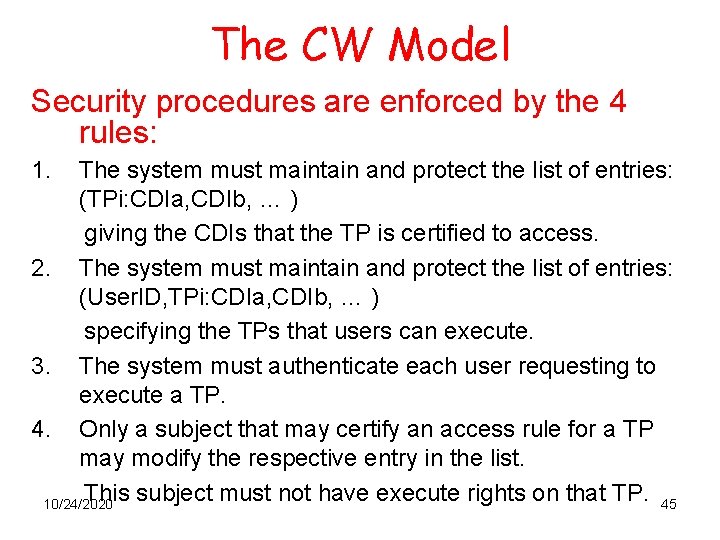 The CW Model

Security procedures are enforced by the 4 rules:

1. The system must maintain and protect the list of entries: (TPi:CDIa,CDIb, … )
giving the CDIs that the TP is certified to access.
2. The system must maintain and protect the list of entries: (UserID,TPi:CDIa,CDIb, … )
specifying the TPs that users can execute.
3. The system must authenticate each user requesting to execute a TP.
4. Only a subject that may certify an access rule for a TP may modify the respective entry in the list.
This subject must not have execute rights on that TP.

10/24/2020

45